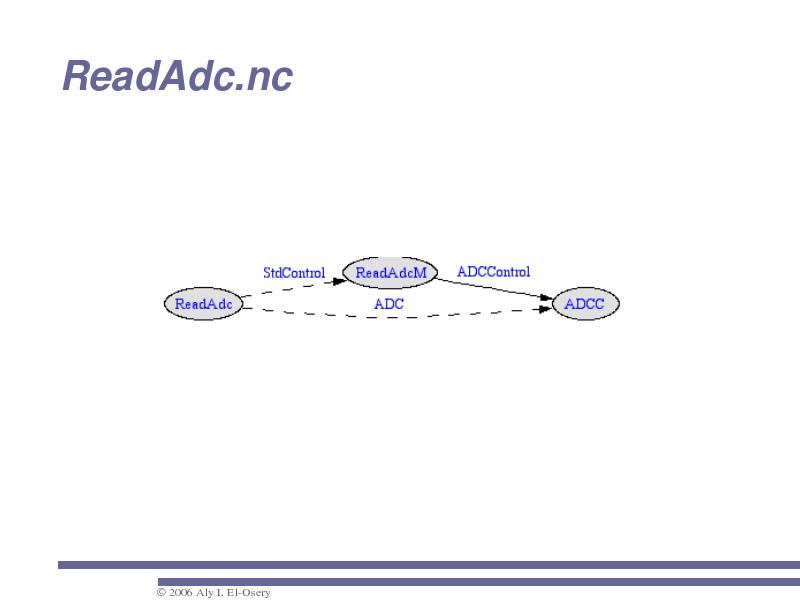 ReadAdc.nc

StdControl
ReadAdcM
ADCControl
ReadAdc
ADC
ADCC

© 2006 Aly I. El-Osery